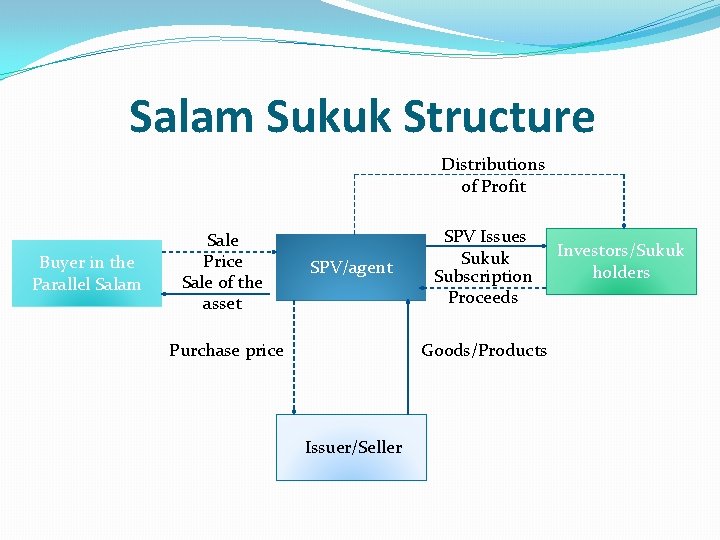 Salam Sukuk Structure

Distributions of Profit

Buyer in the Parallel Salam

Sale Price

Sale of the asset

SPV/agent

SPV Issues Sukuk

Subscription Proceeds

Investors/Sukuk holders

Purchase price

Goods/Products

Issuer/Seller